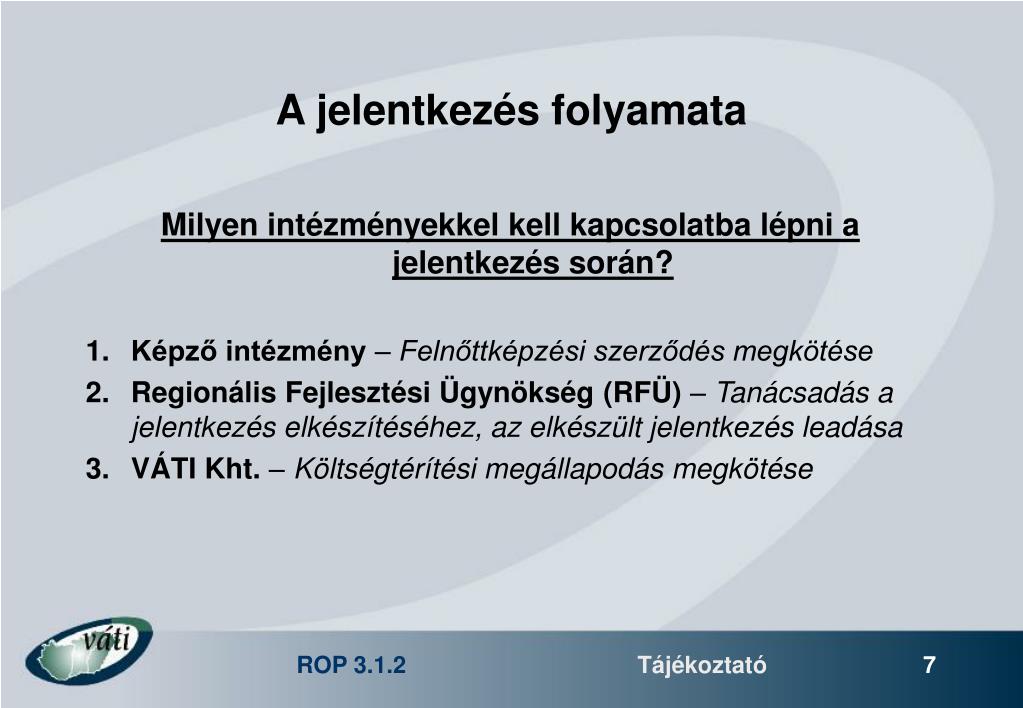 A jelentkezés folyamata

Milyen intézményekkel kell kapcsolatba lépni a jelentkezés során?

1. Képző intézmény – Felnőttképzési szerződés megkötése
2. Regionális Fejlesztési Ügynökség (RFÜ) – Tanácsadás a jelentkezés elkészítéséhez, az elkészült jelentkezés leadása
3. VÁTI Kht. – Költségtérítési megállapodás megkötése

váti

ROP 3.1.2

Tájékoztató

7